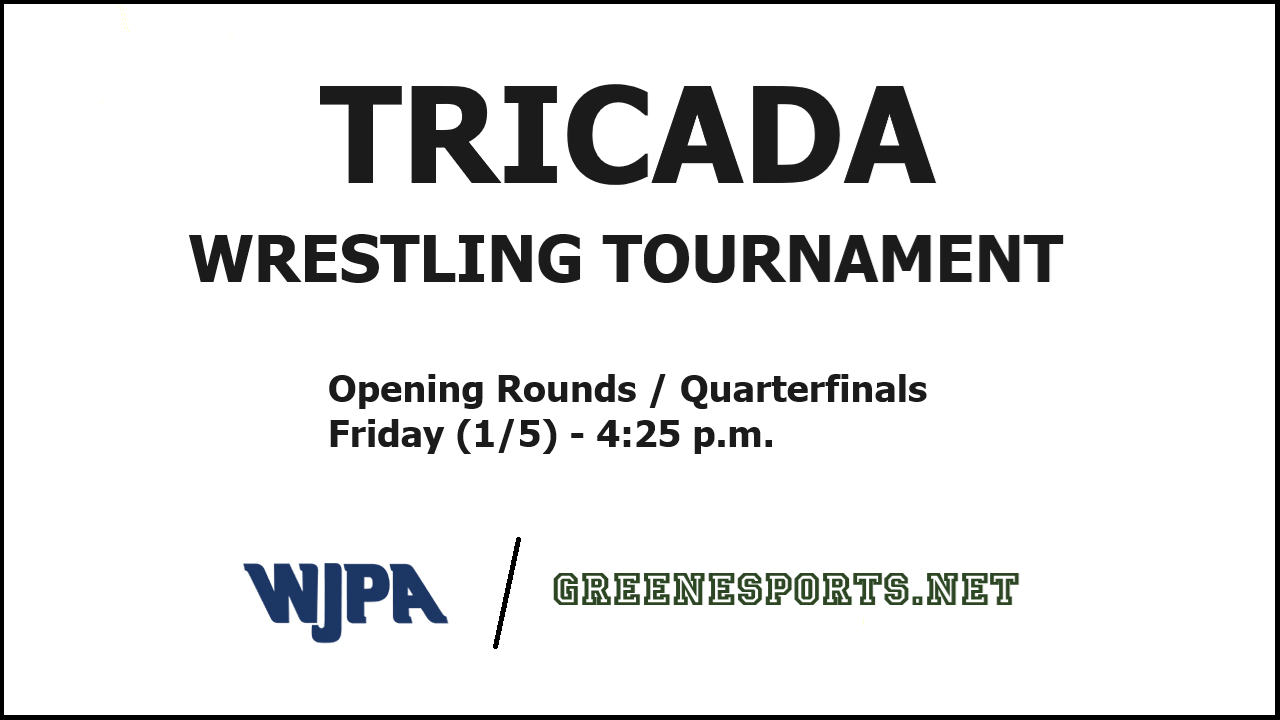 TRICADA
WRESTLING TOURNAMENT

Opening Rounds / Quarterfinals
Friday (1/5) - 4:25 p.m.

WJPA / GREENESPORTS.NET